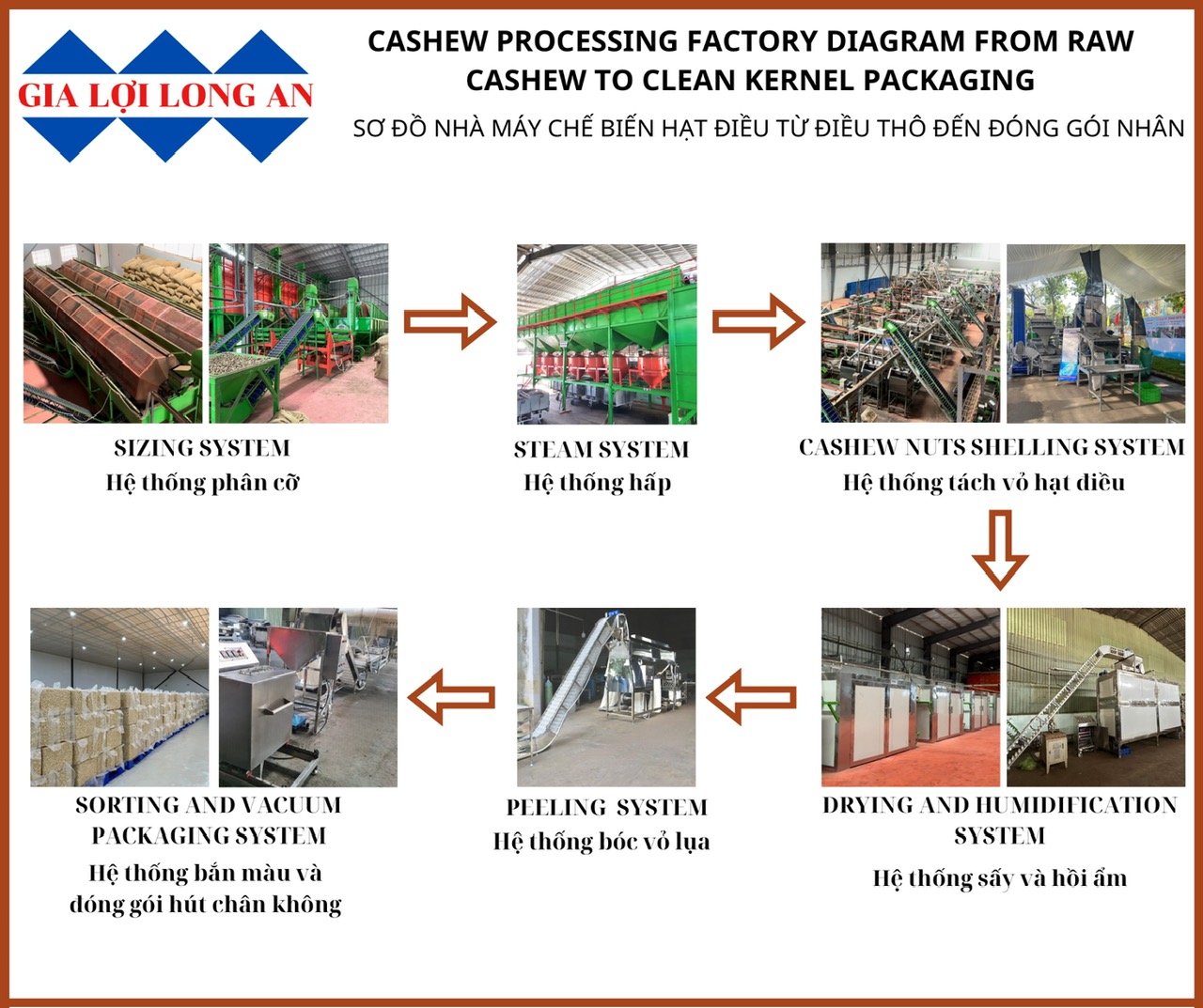 GIA LỢI LONG AN

CASHEW PROCESSING FACTORY DIAGRAM FROM RAW CASHEW TO CLEAN KERNEL PACKAGING

SƠ ĐỒ NHÀ MÁY CHẾ BIẾN HẠT ĐIỀU TỪ ĐIỀU THÔ ĐẾN ĐÓNG GÓI NHÂN

SIZING SYSTEM
Hệ thống phân cỡ

STEAM SYSTEM
Hệ thống hấp

CASHEW NUTS SHELLING SYSTEM
Hệ thống tách vỏ hạt điều

DRYING AND HUMIDIFICATION SYSTEM
Hệ thống sấy và hồi ẩm

PEELING SYSTEM
Hệ thống bóc vỏ lụa

SORTING AND VACUUM PACKAGING SYSTEM
Hệ thống bắn màu và đóng gói hút chân không